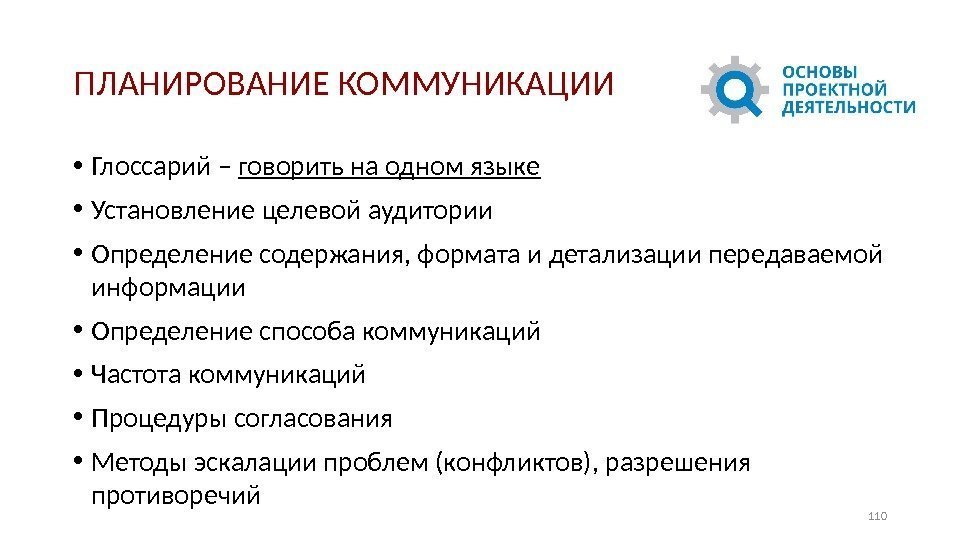 ПЛАНИРОВАНИЕ КОММУНИКАЦИИ

ОСНОВЫ ПРОЕКТНОЙ ДЕЯТЕЛЬНОСТИ

• Глоссарий – говорить на одном языке
• Установление целевой аудитории
• Определение содержания, формата и детализации передаваемой информации
• Определение способа коммуникаций
• Частота коммуникаций
• Процедуры согласования
• Методы эскалации проблем (конфликтов), разрешения противоречий

110